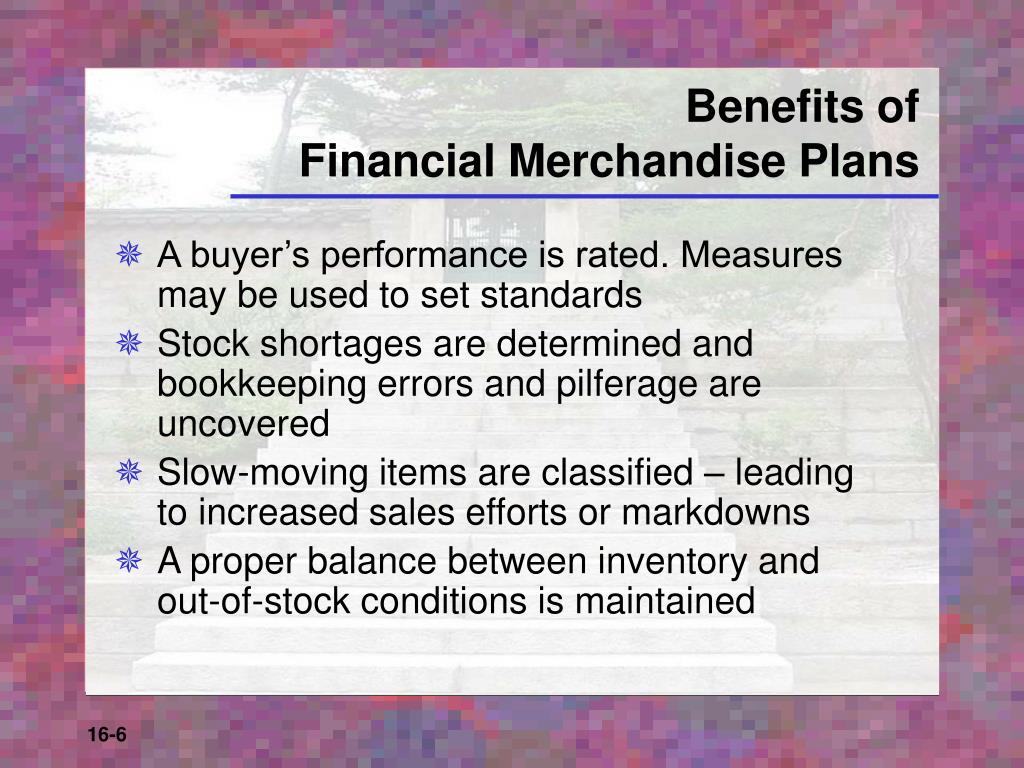 Benefits of
Financial Merchandise Plans

A buyer’s performance is rated. Measures may be used to set standards

Stock shortages are determined and bookkeeping errors and pilferage are uncovered

Slow-moving items are classified – leading to increased sales efforts or markdowns

A proper balance between inventory and out-of-stock conditions is maintained

16-6